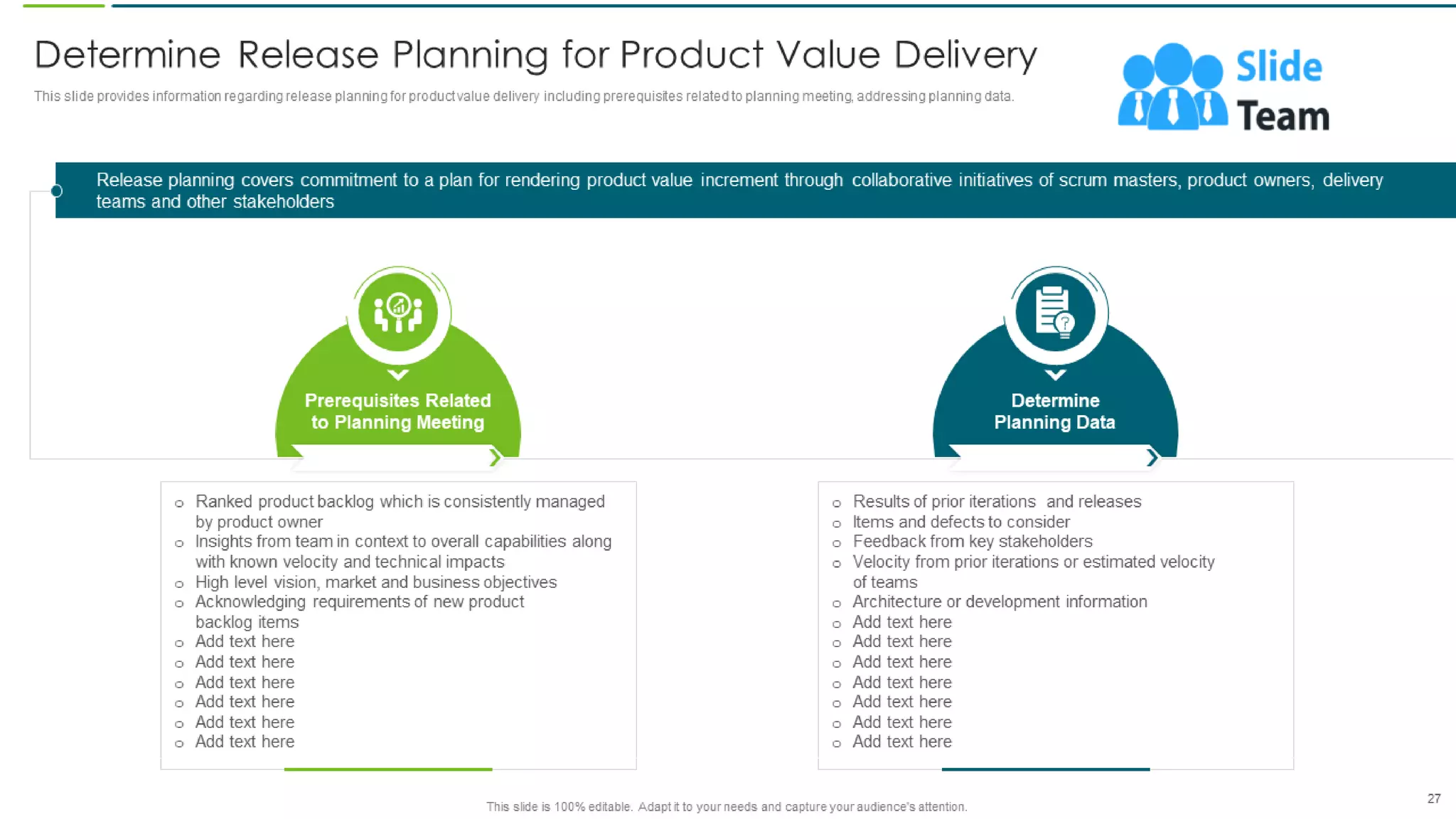 Determine Release Planning for Product Value Delivery

This slide provides information regarding release planning for product value delivery including prerequisites related to planning meeting, addressing planning data.

Slide Team

Release planning covers commitment to a plan for rendering product value increment through collaborative initiatives of scrum masters, product owners, delivery teams and other stakeholders

Prerequisites Related to Planning Meeting

- Ranked product backlog which is consistently managed by product owner
- Insights from team in context to overall capabilities along with known velocity and technical impacts
- High level vision, market and business objectives
- Acknowledging requirements of new product backlog items
- Add text here
- Add text here
- Add text here
- Add text here
- Add text here
- Add text here

Determine Planning Data

- Results of prior iterations and releases
- Items and defects to consider
- Feedback from key stakeholders
- Velocity from prior iterations or estimated velocity of teams
- Architecture or development information
- Add text here
- Add text here
- Add text here
- Add text here
- Add text here
- Add text here
- Add text here

This slide is 100% editable. Adapt it to your needs and capture your audience's attention.

27